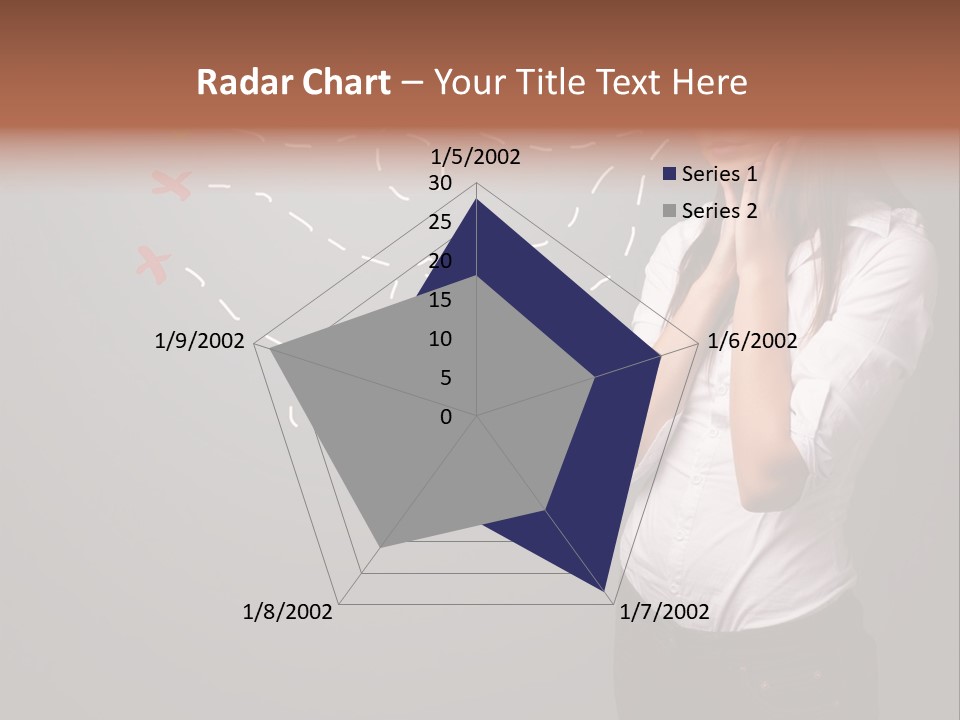 Radar Chart – Your Title Text Here

1/5/2002
30
25
20
15
10
5
0
1/6/2002
1/7/2002
1/8/2002
1/9/2002

Series 1
Series 2